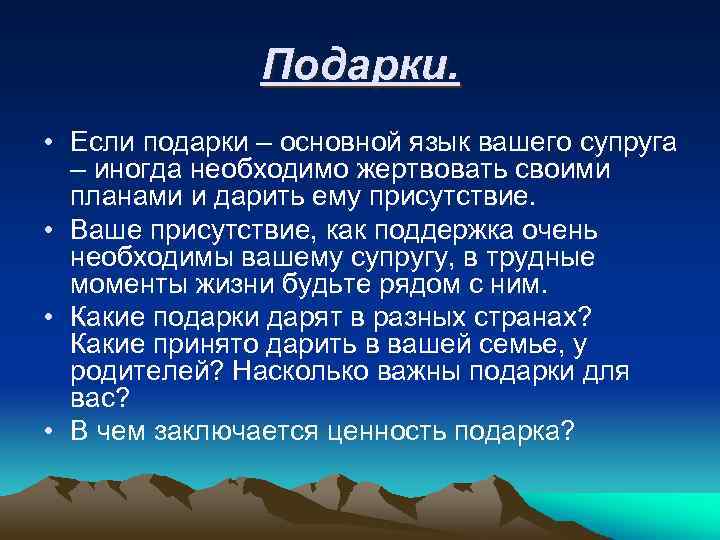 Подарки.

• Если подарки – основной язык вашего супруга – иногда необходимо жертвовать своими планами и дарить ему присутствие.

• Ваше присутствие, как поддержка очень необходимы вашему супругу, в трудные моменты жизни будьте рядом с ним.

• Какие подарки дарят в разных странах? Какие принято дарить в вашей семье, у родителей? Насколько важны подарки для вас?

• В чем заключается ценность подарка?